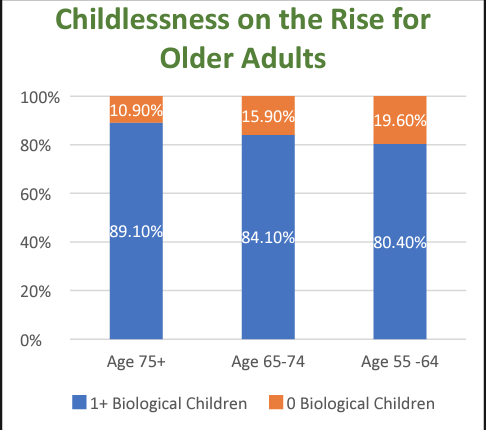 Childlessness on the Rise for Older Adults

100%
80%
60%
40%
20%
0%

10.90%
89.10%
15.90%
84.10%
19.60%
80.40%

Age 75+
Age 65-74
Age 55 -64

1+ Biological Children
0 Biological Children